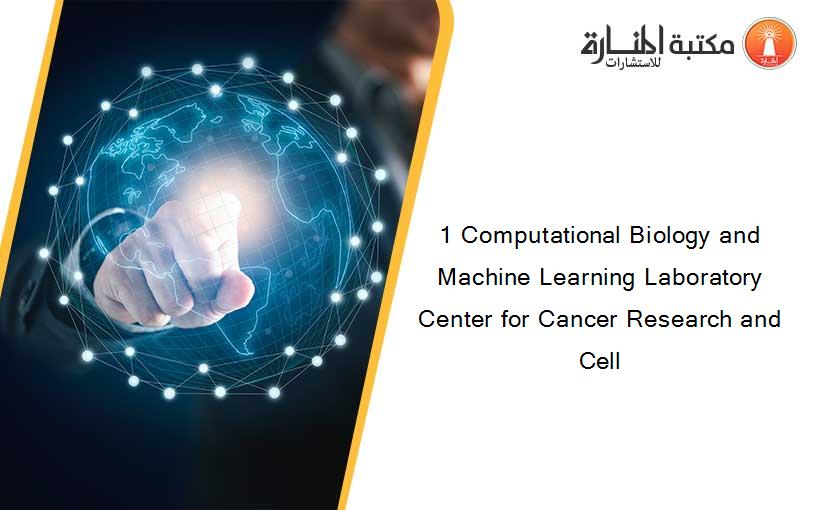 مكتبة المنارة للاستشارات

1 Computational Biology and Machine Learning Laboratory Center for Cancer Research and Cell